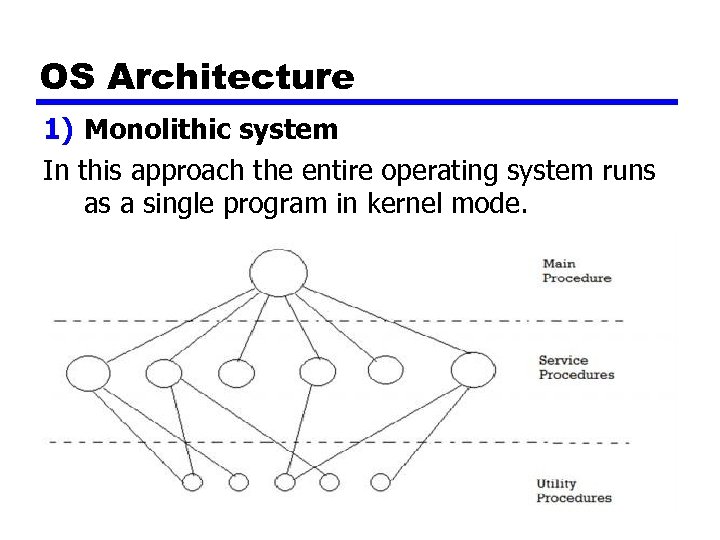 OS Architecture

1) Monolithic system

In this approach the entire operating system runs as a single program in kernel mode.

Main Procedure

Service Procedures

Utility Procedures